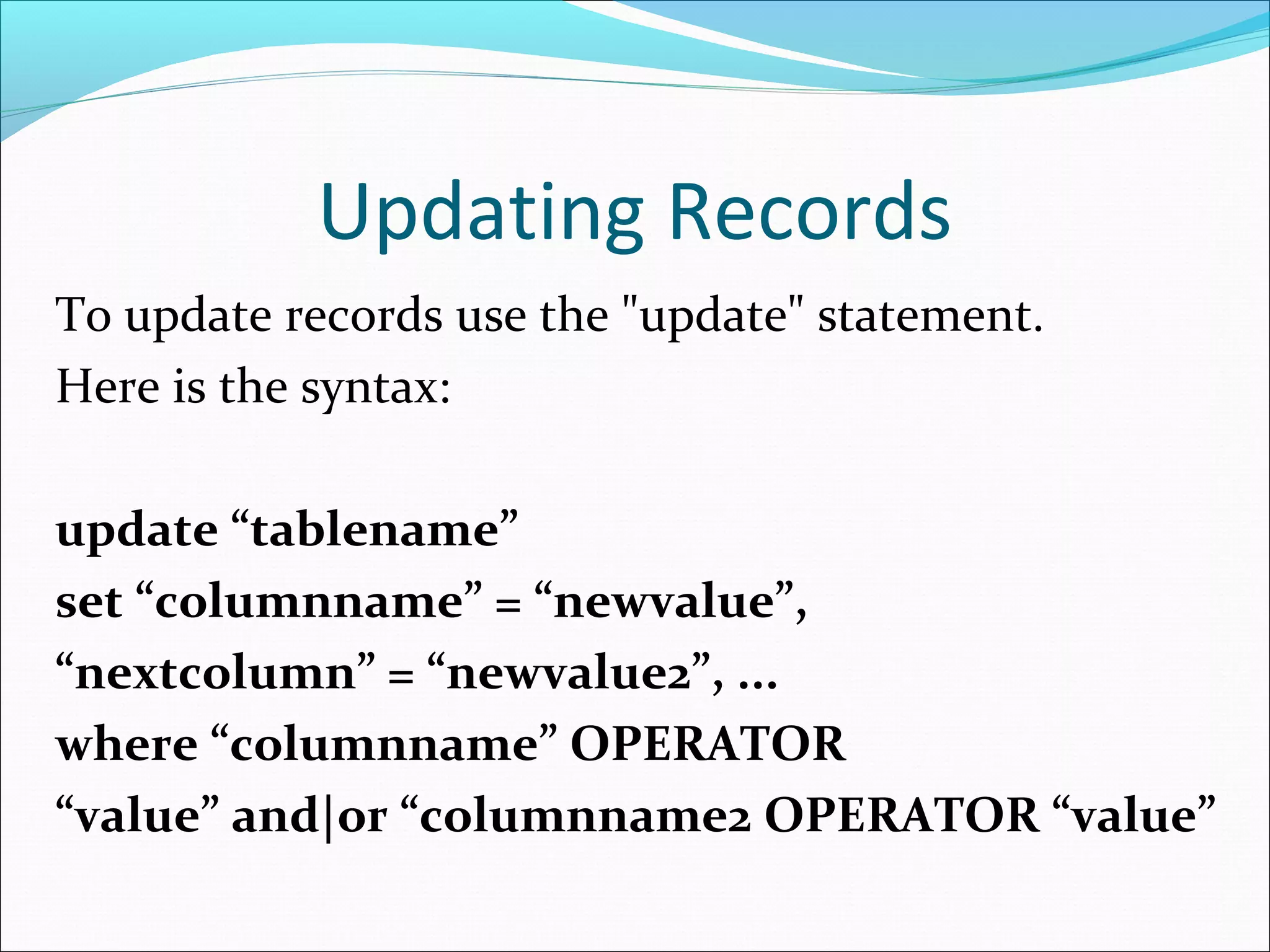 Updating Records

To update records use the "update" statement.
Here is the syntax:

update “tablename”
set “columnname” = “newvalue”,
“nextcolumn” = “newvalue2”, …
where “columnname” OPERATOR
“value” and|or “columnname2 OPERATOR “value”